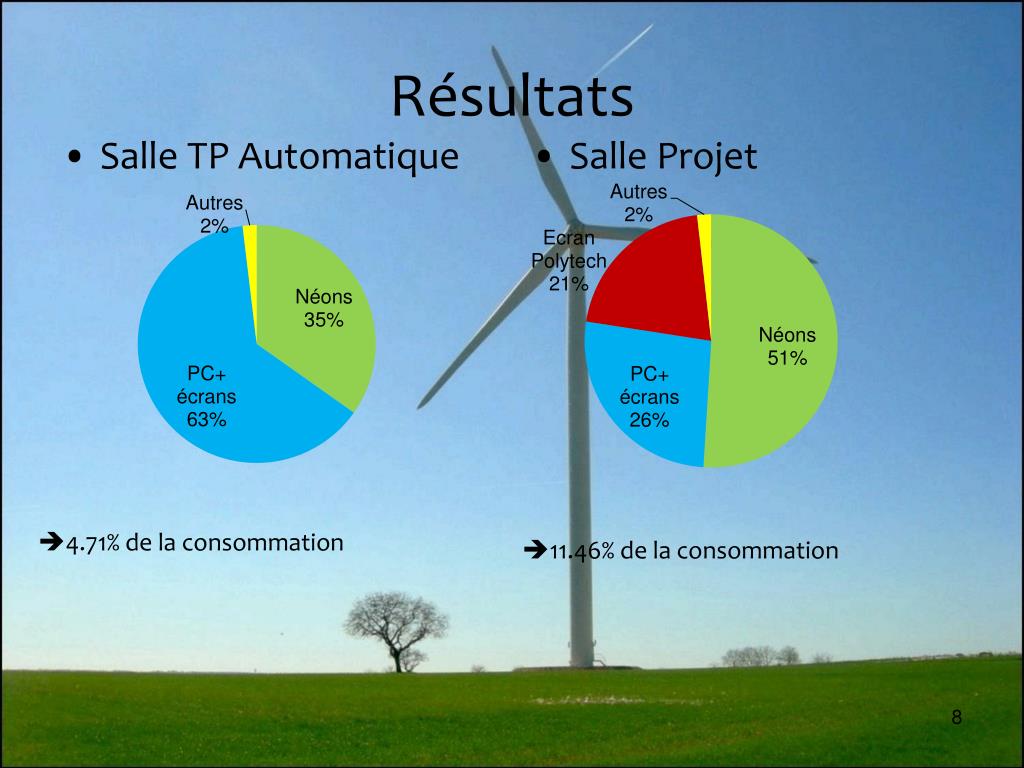 Résultats

• Salle TP Automatique

Autres
2%

Néons
35%

PC+
écrans
63%

➔4.71% de la consommation

• Salle Projet

Autres
2%

Ecran
Polytech
21%

Néons
51%

PC+
écrans
26%

➔11.46% de la consommation

8